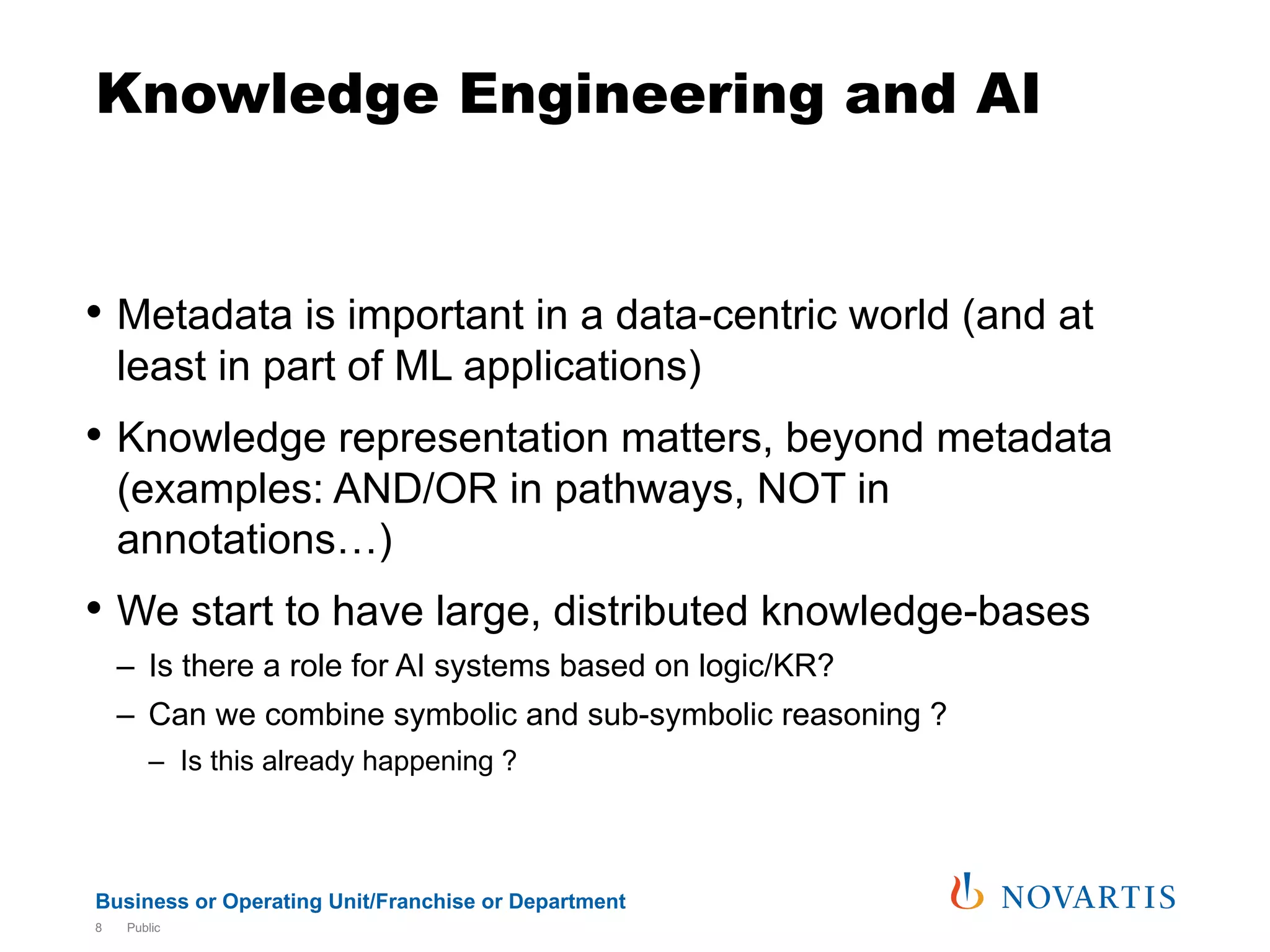 Knowledge Engineering and AI

• Metadata is important in a data-centric world (and at least in part of ML applications)

• Knowledge representation matters, beyond metadata (examples: AND/OR in pathways, NOT in annotations…)

• We start to have large, distributed knowledge-bases
– Is there a role for AI systems based on logic/KR?
– Can we combine symbolic and sub-symbolic reasoning ?
– Is this already happening ?

Business or Operating Unit/Franchise or Department
8 Public

NOVARTIS